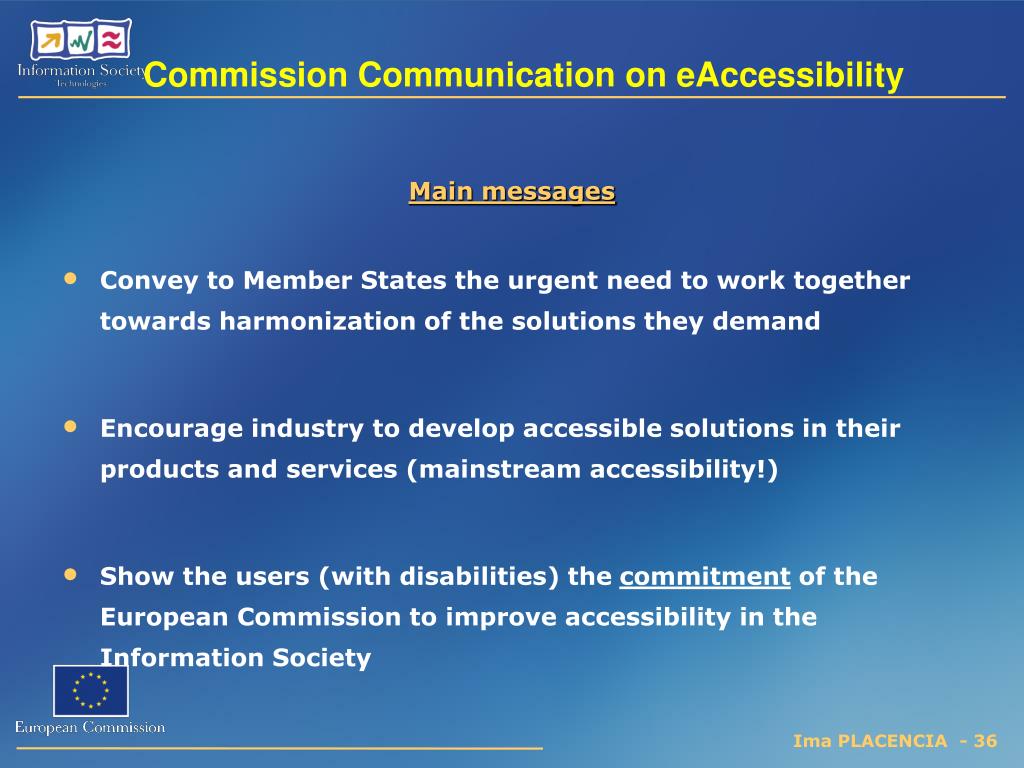 Information Society Technologies

Commission Communication on eAccessibility

Main messages

• Convey to Member States the urgent need to work together towards harmonization of the solutions they demand

• Encourage industry to develop accessible solutions in their products and services (mainstream accessibility!)

• Show the users (with disabilities) the commitment of the European Commission to improve accessibility in the Information Society

European Commission

Ima PLACENCIA - 36